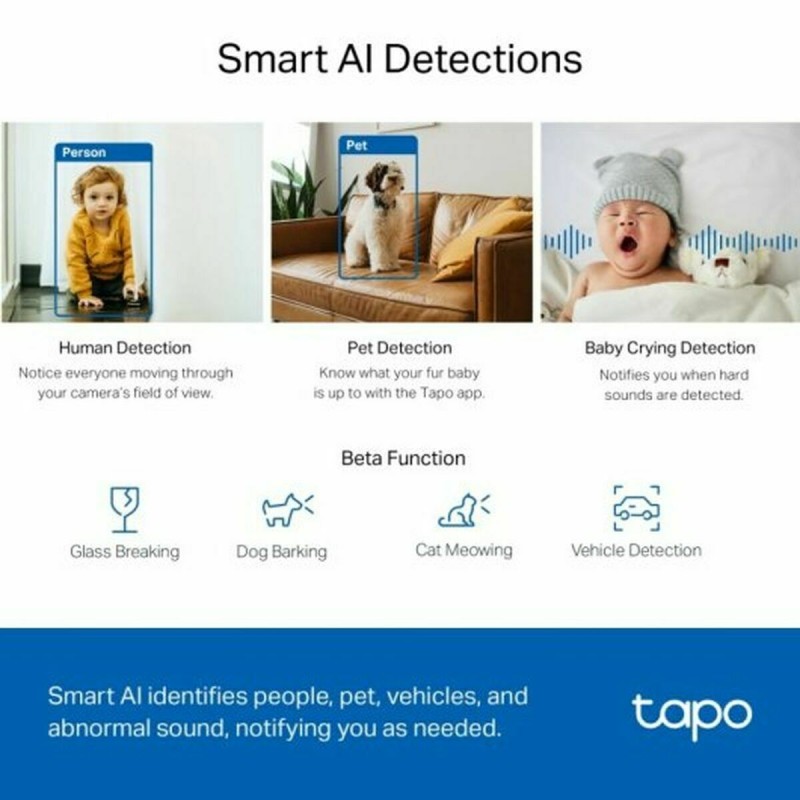 Smart AI Detections

Person

Pet

Human Detection
Notice everyone moving through your camera's field of view.

Pet Detection
Know what your fur baby is up to with the Tapo app.

Baby Crying Detection
Notifies you when hard sounds are detected.

Beta Function

Glass Breaking

Dog Barking

Cat Meowing

Vehicle Detection

Smart AI identifies people, pet, vehicles, and abnormal sound, notifying you as needed.

tapo